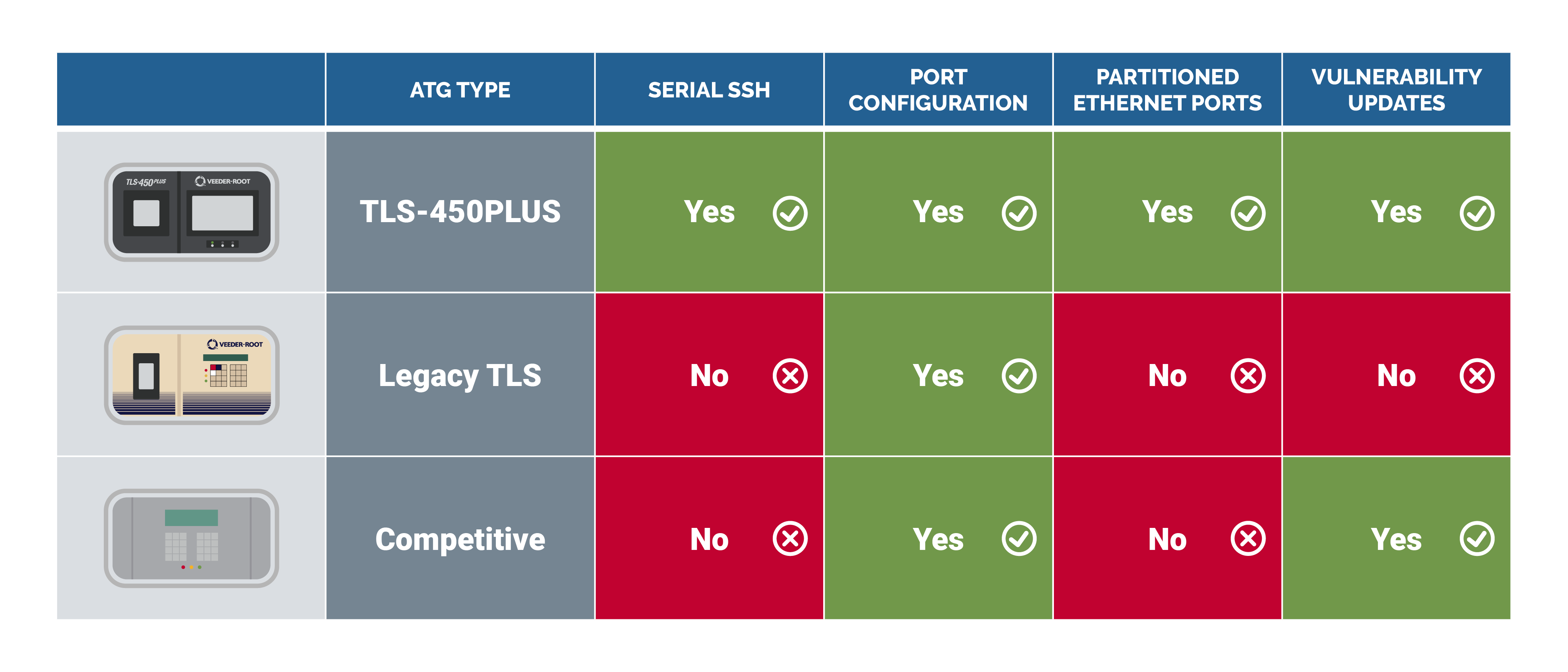 | | ATG TYPE | SERIAL SSH | PORT CONFIGURATION | PARTITIONED ETHERNET PORTS | VULNERABILITY UPDATES |
|---|---|---|---|---|---|
| TLS-450PLUS VEEDER-ROOT | TLS-450PLUS | Yes | Yes | Yes | Yes |
| VEEDER-ROOT | Legacy TLS | No | Yes | No | No |
| | Competitive | No | Yes | No | Yes |